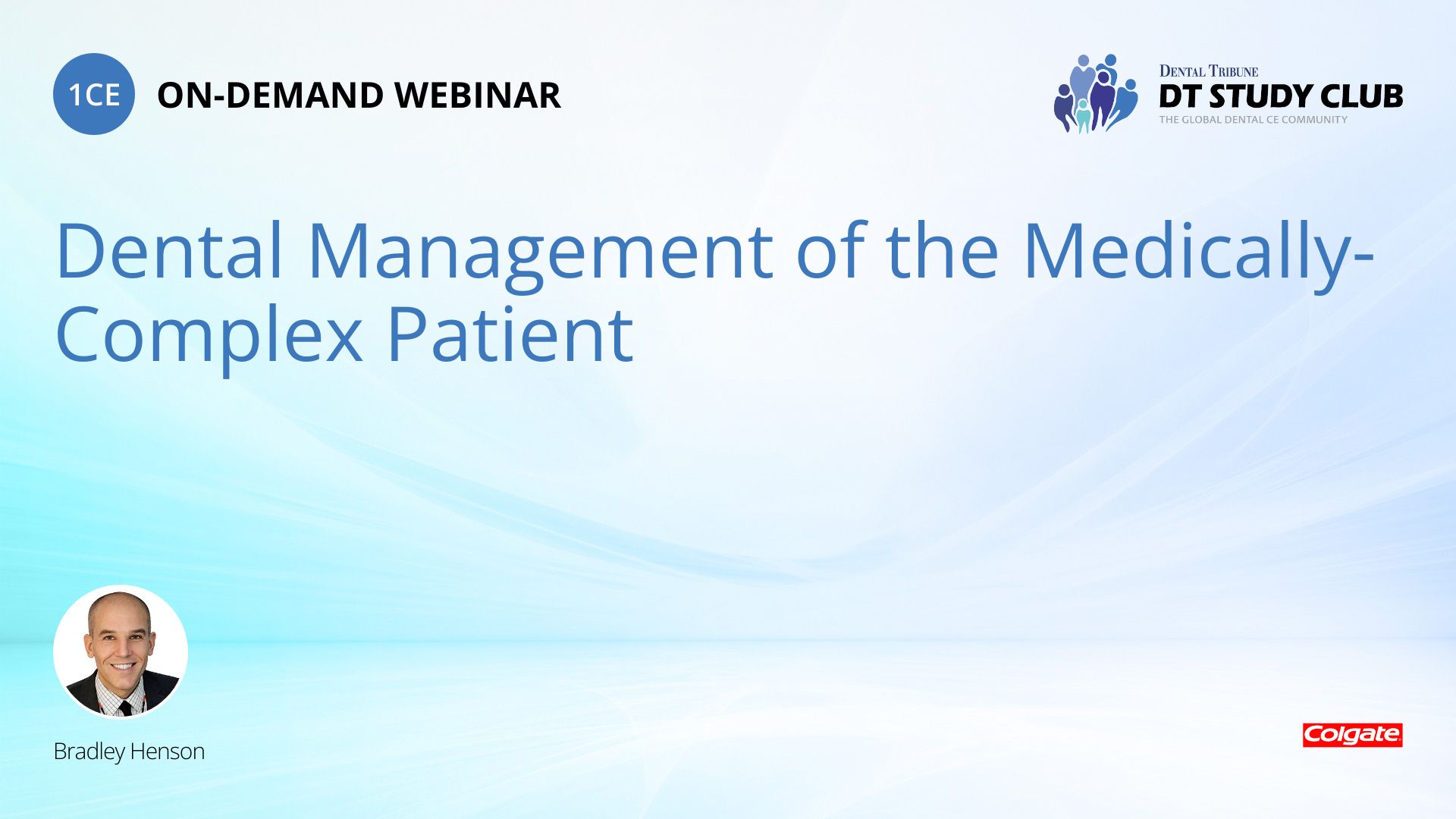 1CE ON-DEMAND WEBINAR

DENTAL TRIBUNE
DT STUDY CLUB
THE GLOBAL DENTAL CE COMMUNITY

Dental Management of the Medically-Complex Patient

Bradley Henson

Colgate